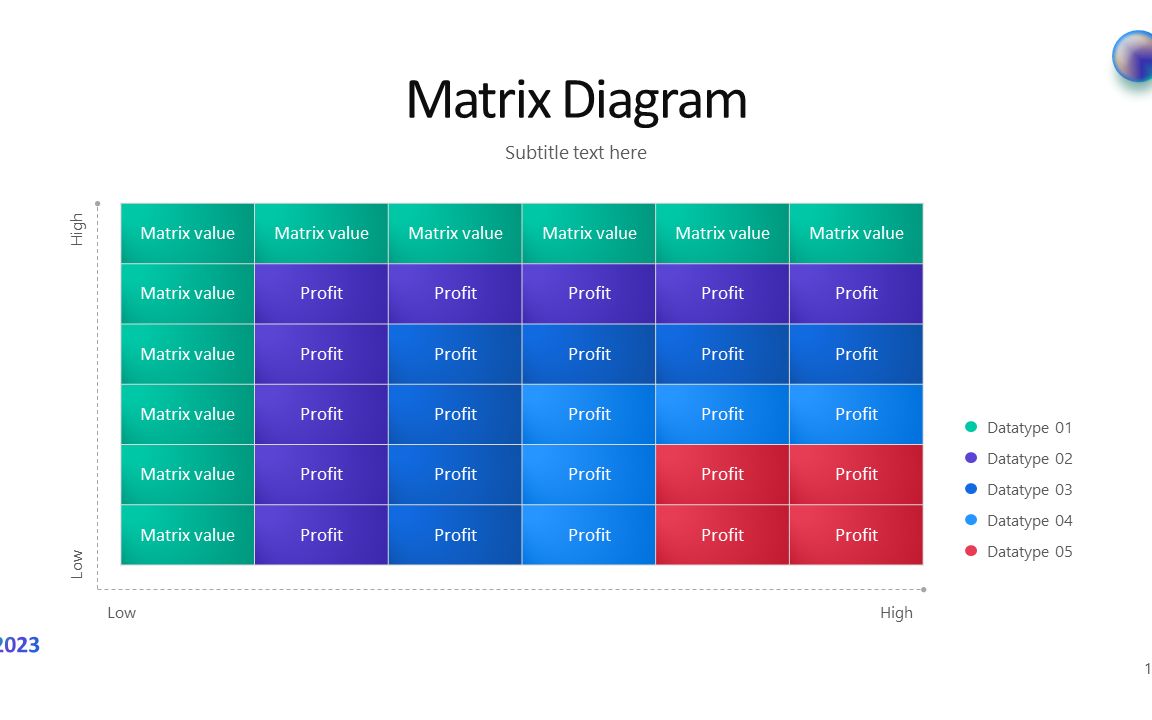 Matrix Diagram

Subtitle text here

High

Low

| Matrix value | Matrix value | Matrix value | Matrix value | Matrix value | Matrix value |
|---|---|---|---|---|---|
| Matrix value | Profit | Profit | Profit | Profit | Profit |
| Matrix value | Profit | Profit | Profit | Profit | Profit |
| Matrix value | Profit | Profit | Profit | Profit | Profit |
| Matrix value | Profit | Profit | Profit | Profit | Profit |
| Matrix value | Profit | Profit | Profit | Profit | Profit |

Low

High

Datatype 01
Datatype 02
Datatype 03
Datatype 04
Datatype 05

2023

1